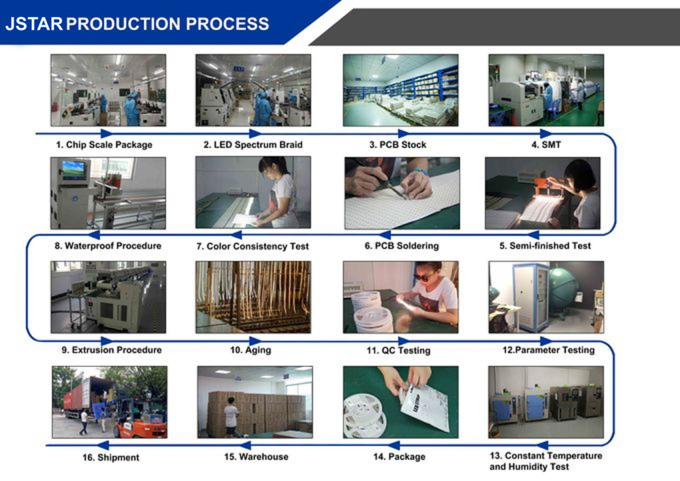 JSTAR PRODUCTION PROCESS

1. Chip Scale Package

2. LED Spectrum Braid

3. PCB Stock

4. SMT

8. Waterproof Procedure

7. Color Consistency Test

6. PCB Soldering

5. Semi-finished Test

9. Extrusion Procedure

10. Aging

11. QC Testing

12.Parameter Testing

16. Shipment

15. Warehouse

14. Package

13. Constant Temperature and Humidity Test